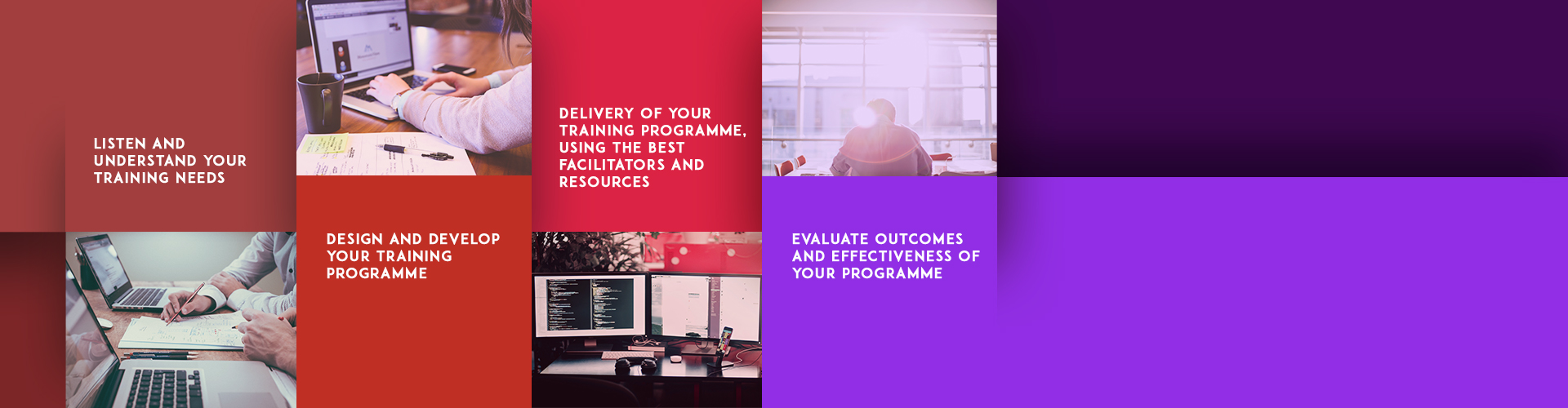 LISTEN AND UNDERSTAND YOUR TRAINING NEEDS

DESIGN AND DEVELOP YOUR TRAINING PROGRAMME

DELIVERY OF YOUR TRAINING PROGRAMME, USING THE BEST FACILITATORS AND RESOURCES

EVALUATE OUTCOMES AND EFFECTIVENESS OF YOUR PROGRAMME